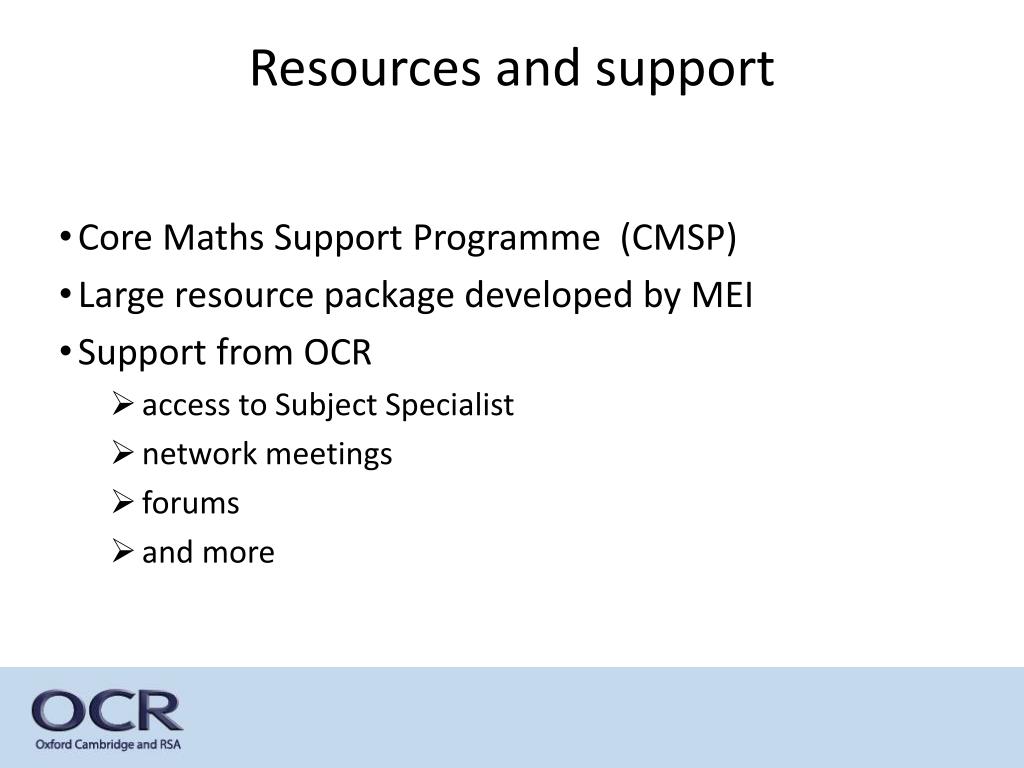 Resources and support

• Core Maths Support Programme (CMSP)
• Large resource package developed by MEI
• Support from OCR
➢ access to Subject Specialist
➢ network meetings
➢ forums
➢ and more

OCR
Oxford Cambridge and RSA